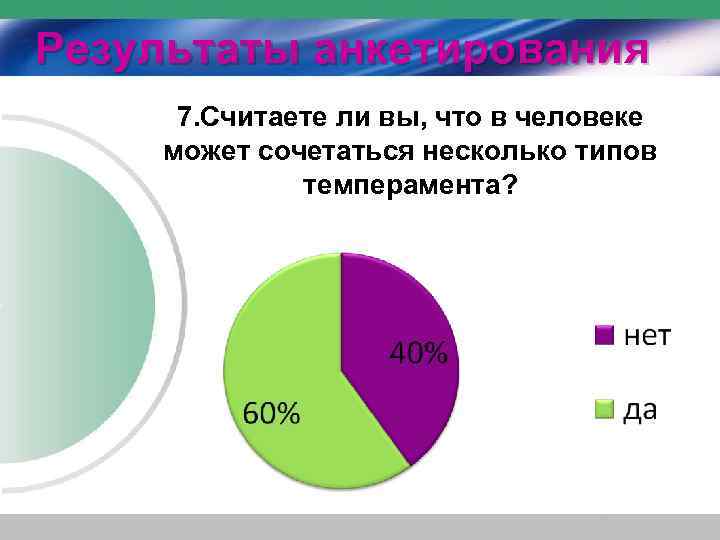 Результаты анкетирования

7.Считаете ли вы, что в человеке может сочетаться несколько типов темперамента?

40%

60%

нет

да